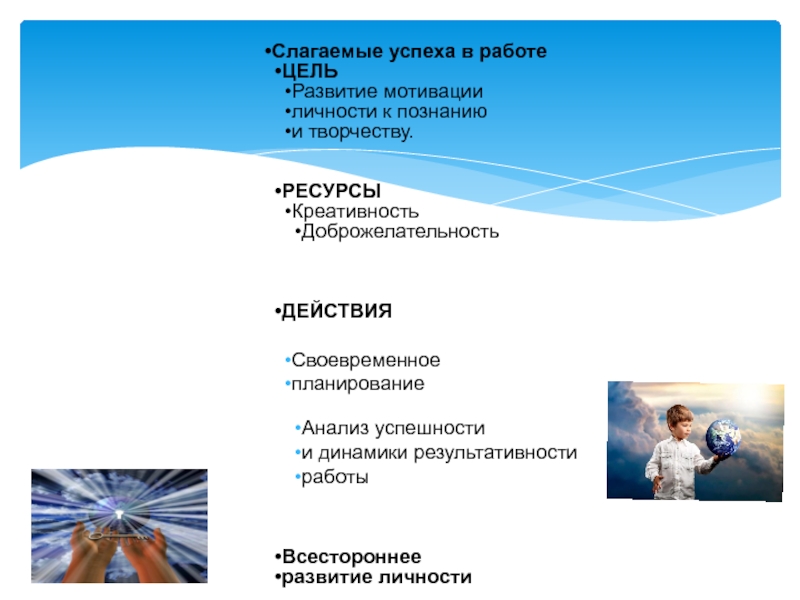 •Слагаемые успеха в работе
•ЦЕЛЬ
•Развитие мотивации
•личности к познанию
•и творчеству.

•РЕСУРСЫ
•Креативность
•Доброжелательность

•ДЕЙСТВИЯ

•Своевременное
•планирование

•Анализ успешности
•и динамики результативности
•работы

•Всестороннее
•развитие личности